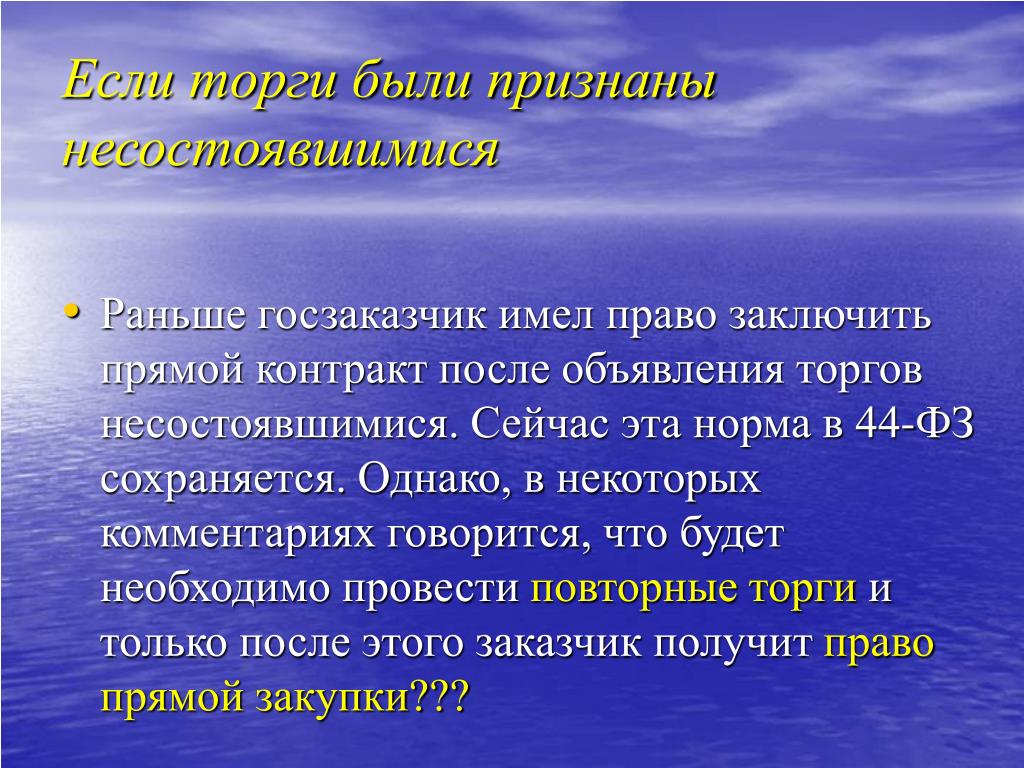 Если торги были признаны несостоявшимися

• Раньше госзаказчик имел право заключить прямой контракт после объявления торгов несостоявшимися. Сейчас эта норма в 44-ФЗ сохраняется. Однако, в некоторых комментариях говорится, что будет необходимо провести повторные торги и только после этого заказчик получит право прямой закупки???